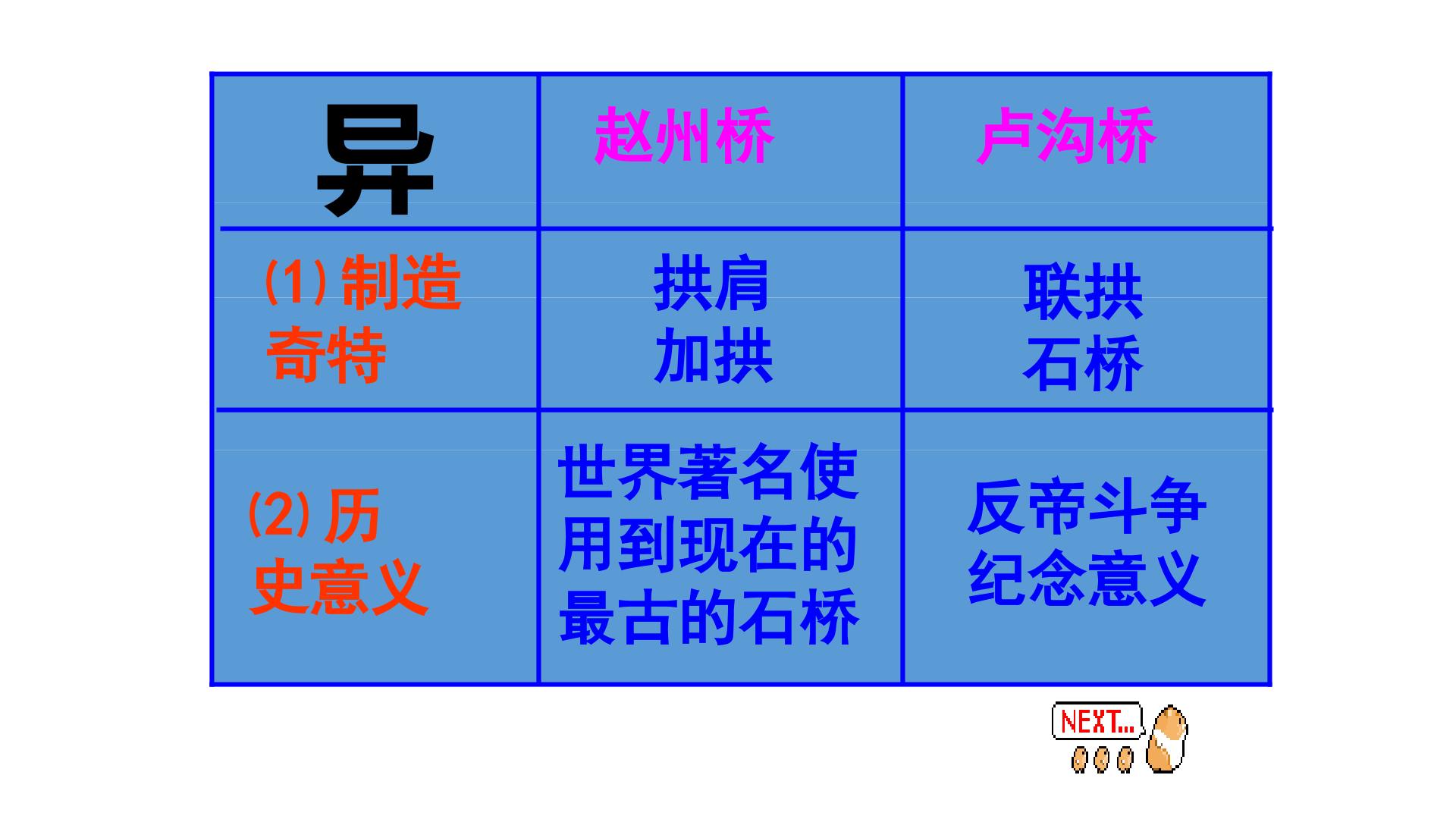 | 异 | 赵州桥 | 卢沟桥 |
|---|---|---|
| (1) 制造奇特 | 拱肩加拱 | 联拱石桥 |
| (2) 历史意义 | 世界著名使用到现在的最古的石桥 | 反帝斗争纪念意义 |

NEXT...